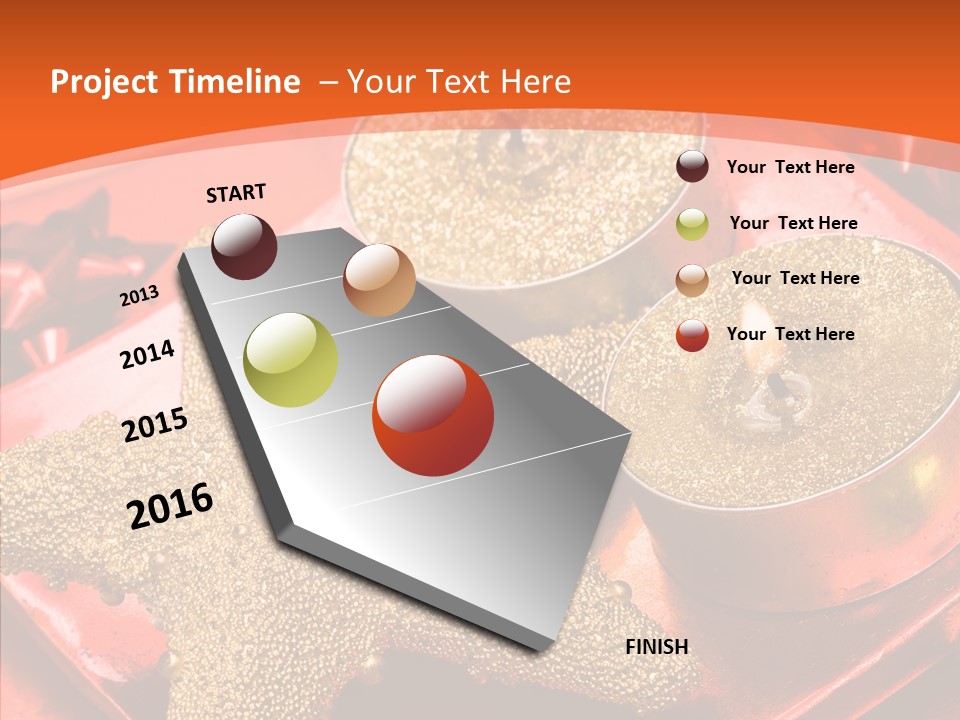 Project Timeline – Your Text Here

START

2013

2014

2015

2016

FINISH

Your Text Here

Your Text Here

Your Text Here

Your Text Here